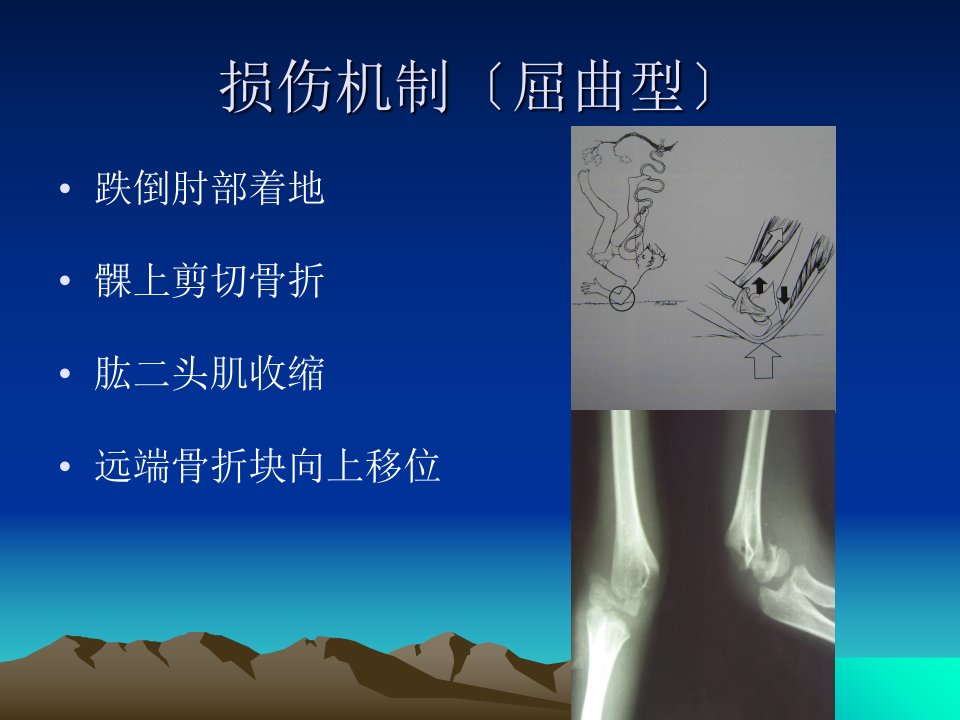 损伤机制〔屈曲型〕

• 跌倒肘部着地

• 髁上剪切骨折

• 肱二头肌收缩

• 远端骨折块向上移位